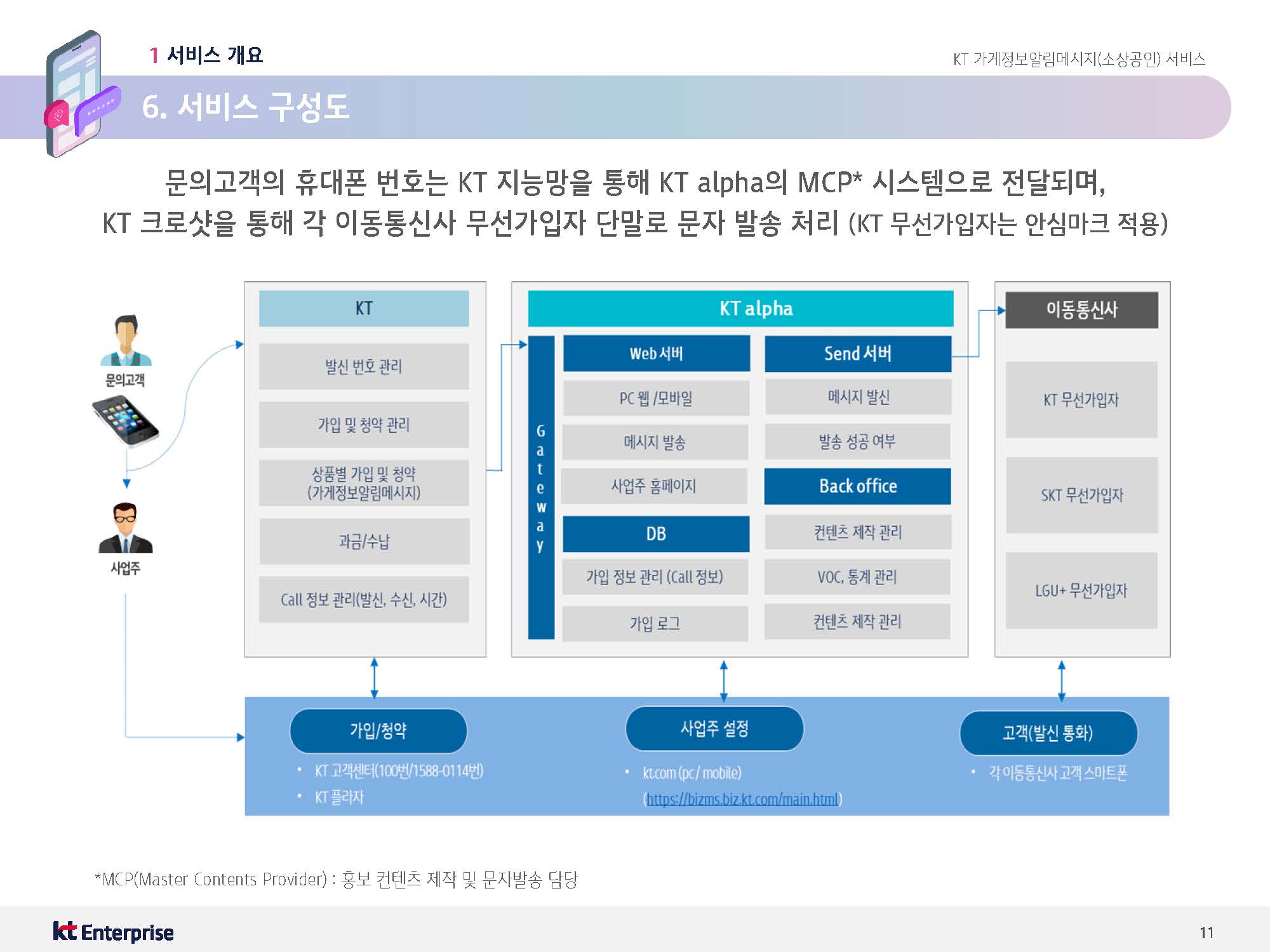 1 서비스 개요

KT 가게정보알림메시지(소상공인) 서비스

6. 서비스 구성도

문의고객의 휴대폰 번호는 KT 지능망을 통해 KT alpha의 MCP* 시스템으로 전달되며, KT 크로샷을 통해 각 이동통신사 무선가입자 단말로 문자 발송 처리 (KT 무선가입자는 안심마크 적용)

문의고객

사업주

KT

발신 번호 관리

가입 및 청약 관리

상품별 가입 및 청약 (가게정보알림메시지)

과금/수납

Call 정보 관리(발신, 수신, 시간)

KT alpha

Gateway

Web 서버

PC 웹 /모바일

메시지 발송

사업주 홈페이지

DB

가입 정보 관리 (Call 정보)

가입 로그

Send 서버

메시지 발신

발송 성공 여부

Back office

컨텐츠 제작 관리

VOC, 통계 관리

컨텐츠 제작 관리

이동통신사

KT 무선가입자

SKT 무선가입자

LGU+ 무선가입자

가입/청약

• KT 고객센터(100번/1588-0114번)
• KT 플라자

사업주 설정

• kt.com (pc / mobile) (https://bizms.biz.kt.com/main.html)

고객(발신 통화)

• 각 이동통신사 고객 스마트폰

*MCP(Master Contents Provider) : 홍보 컨텐츠 제작 및 문자발송 담당

kt Enterprise

11